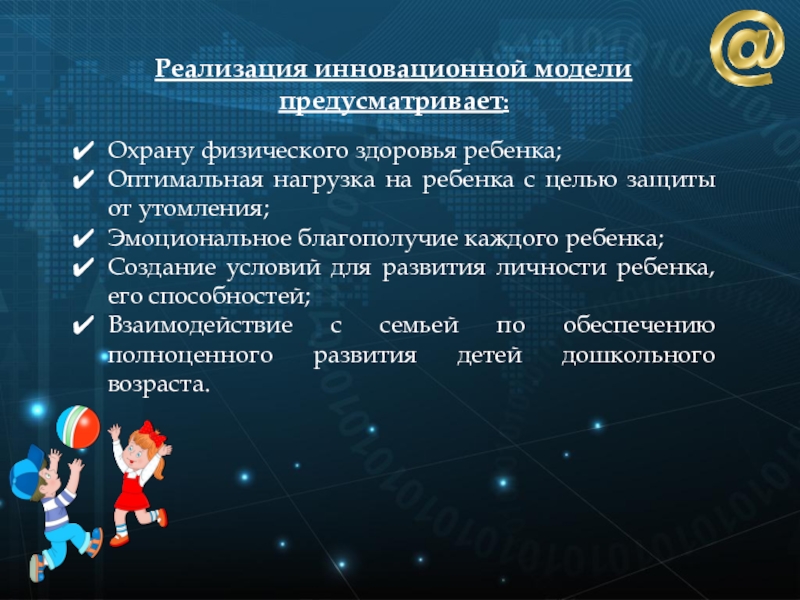 @

Реализация инновационной модели предусматривает:

✔ Охрану физического здоровья ребенка;
✔ Оптимальная нагрузка на ребенка с целью защиты от утомления;
✔ Эмоциональное благополучие каждого ребенка;
✔ Создание условий для развития личности ребенка, его способностей;
✔ Взаимодействие с семьей по обеспечению полноценного развития детей дошкольного возраста.